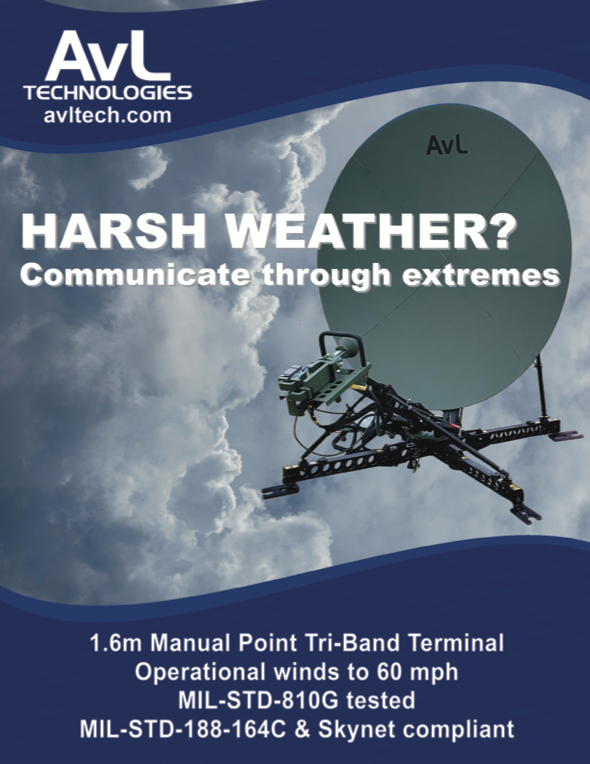 AvL
TECHNOLOGIES
avltech.com

AvL

HARSH WEATHER?
Communicate through extremes

1.6m Manual Point Tri-Band Terminal
Operational winds to 60 mph
MIL-STD-810G tested
MIL-STD-188-164C & Skynet compliant